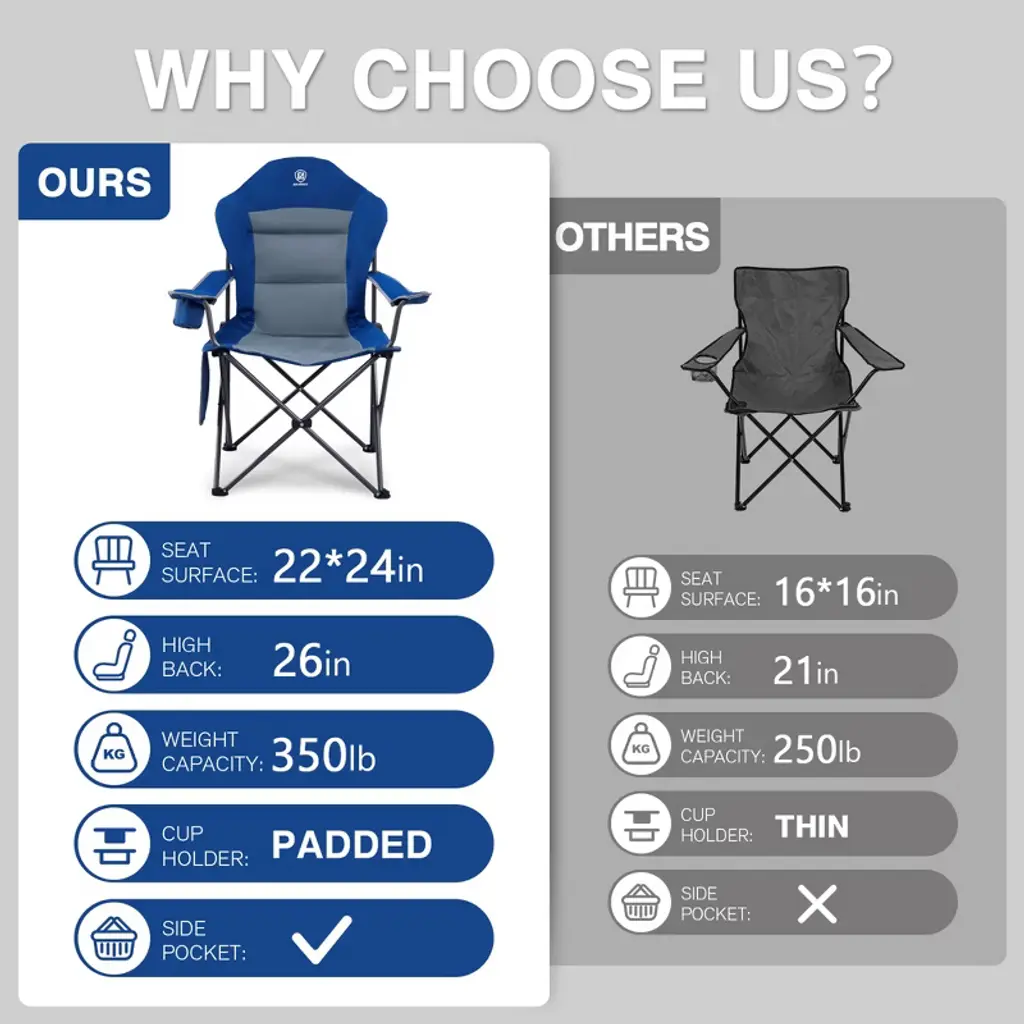 WHY CHOOSE US?

OURS

SEAT SURFACE: 22*24in

HIGH BACK: 26in

KG

WEIGHT CAPACITY: 350lb

CUP HOLDER: PADDED

SIDE POCKET: ✓

OTHERS

SEAT SURFACE: 16*16in

HIGH BACK: 21in

KG

WEIGHT CAPACITY: 250lb

CUP HOLDER: THIN

SIDE POCKET: ✕